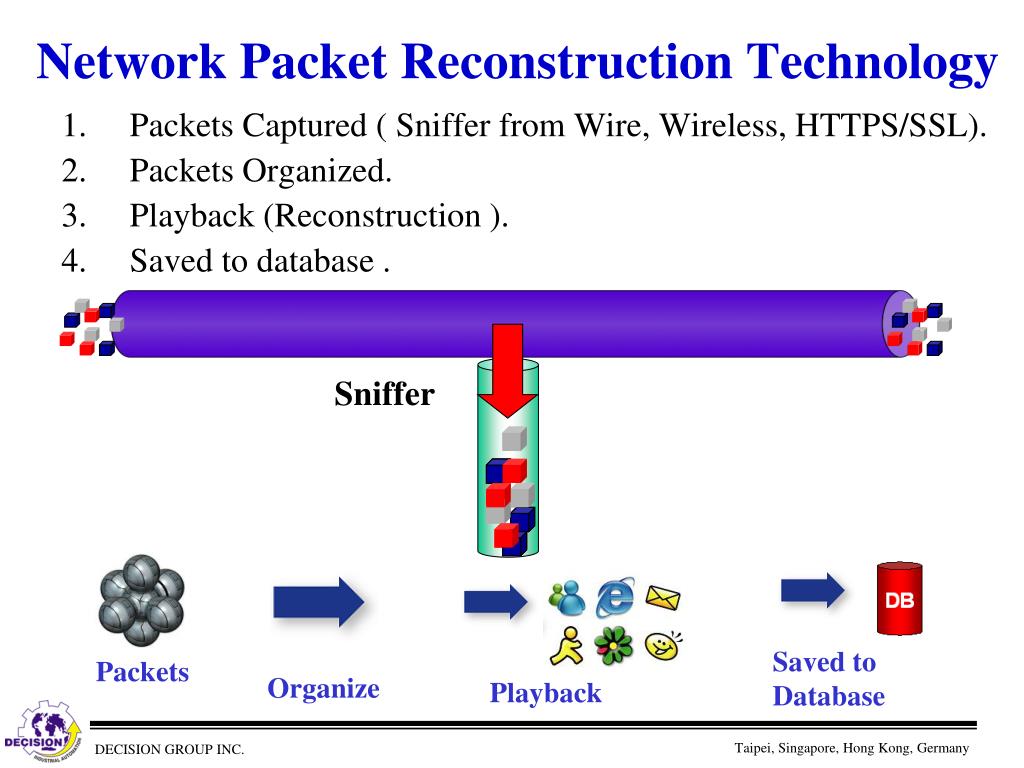 Network Packet Reconstruction Technology

1. Packets Captured ( Sniffer from Wire, Wireless, HTTPS/SSL).
2. Packets Organized.
3. Playback (Reconstruction ).
4. Saved to database .

Sniffer

DB

Packets

Organize

Playback

Saved to Database

DECISION
INDUSTRIAL AUTOMATION

DECISION GROUP INC.

Taipei, Singapore, Hong Kong, Germany